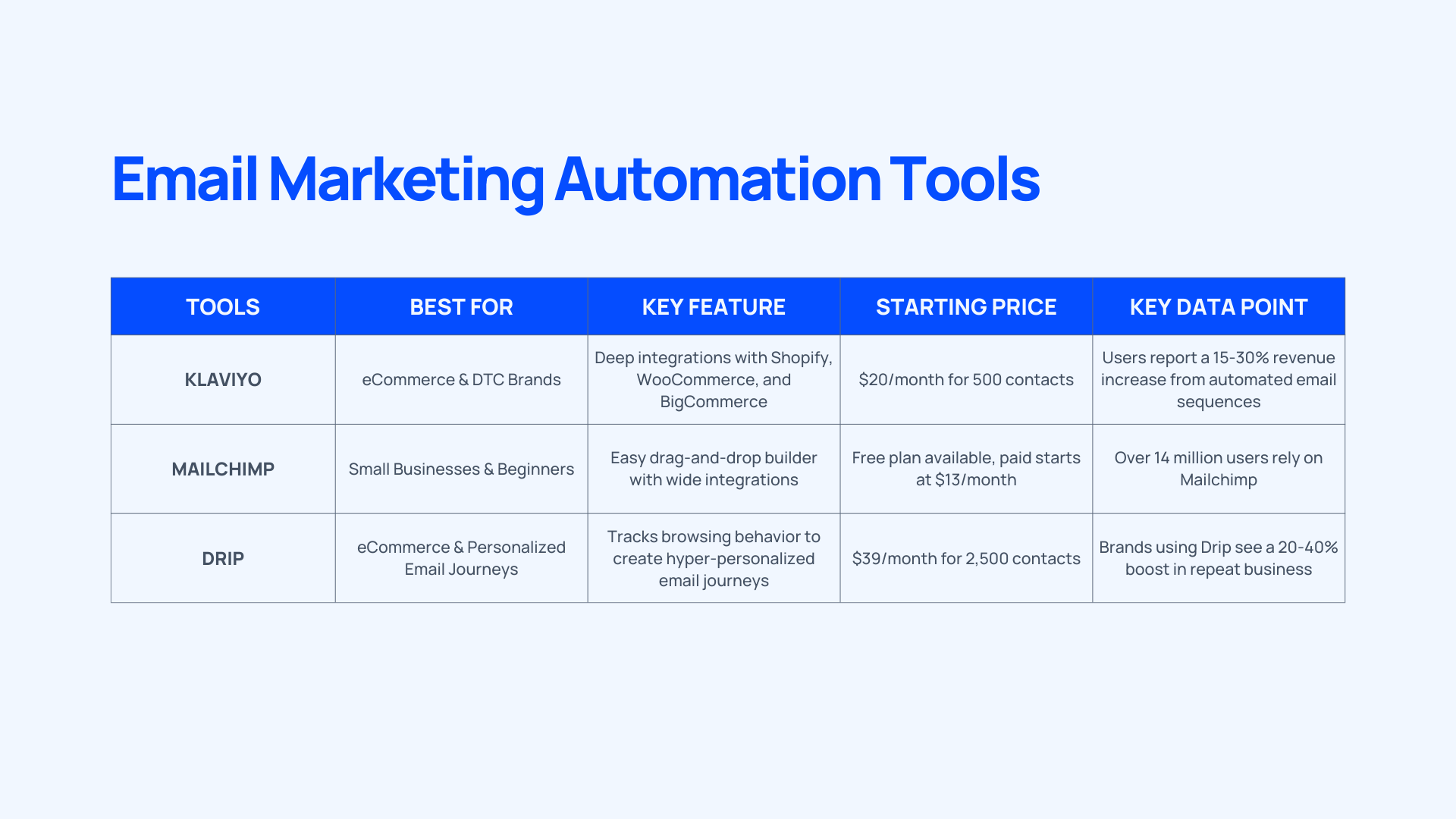 Email Marketing Automation Tools

| TOOLS | BEST FOR | KEY FEATURE | STARTING PRICE | KEY DATA POINT |
|---|---|---|---|---|
| KLAVIYO | eCommerce & DTC Brands | Deep integrations with Shopify, WooCommerce, and BigCommerce | \$20/month for 500 contacts | Users report a 15-30% revenue increase from automated email sequences |
| MAILCHIMP | Small Businesses & Beginners | Easy drag-and-drop builder with wide integrations | Free plan available, paid starts at \$13/month | Over 14 million users rely on Mailchimp |
| DRIP | eCommerce & Personalized Email Journeys | Tracks browsing behavior to create hyper-personalized email journeys | \$39/month for 2,500 contacts | Brands using Drip see a 20-40% boost in repeat business |